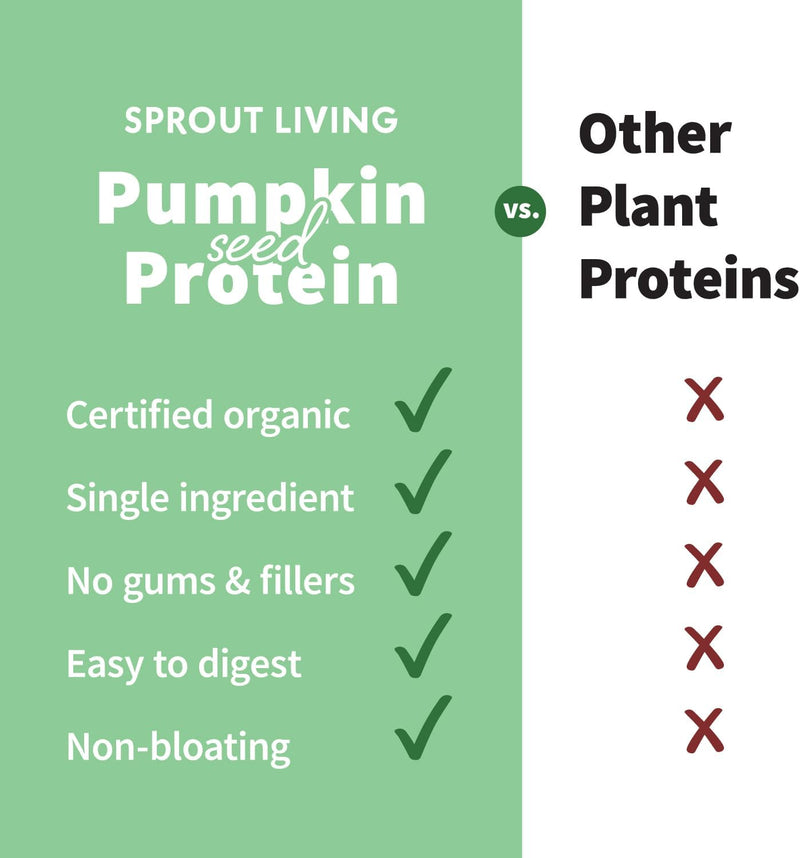 SPROUT LIVING
Pumpkin seed Protein

vs.

Other Plant Proteins

Certified organic ✓ ✗
Single ingredient ✓ ✗
No gums & fillers ✓ ✗
Easy to digest ✓ ✗
Non-bloating ✓ ✗